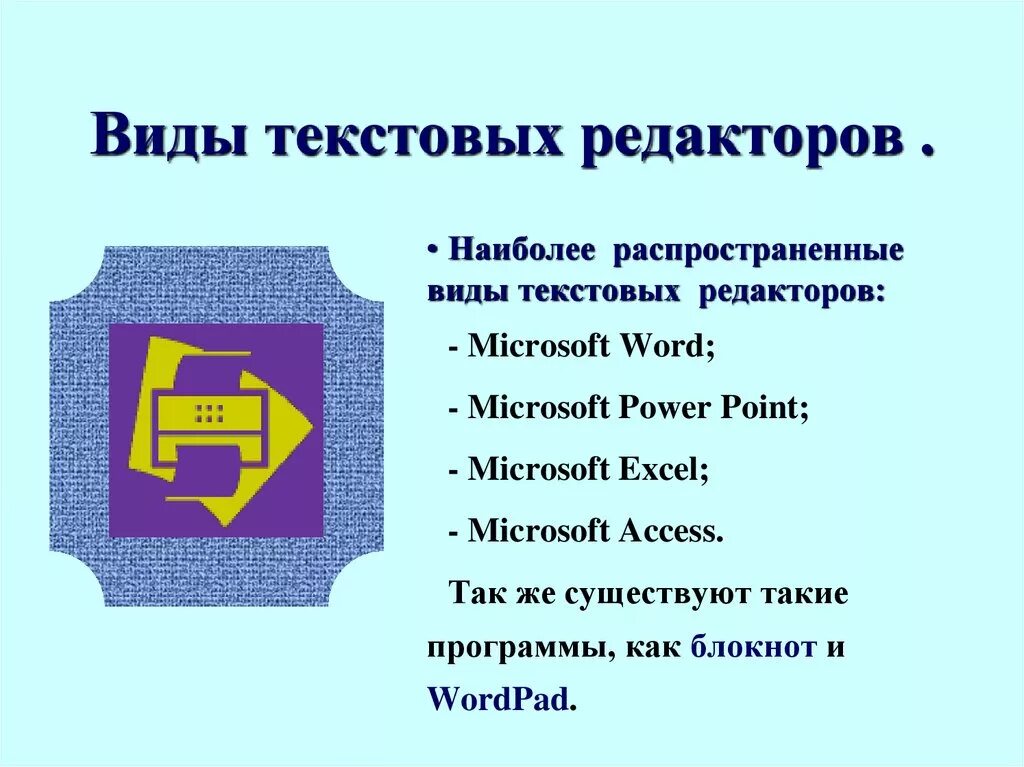 Виды текстовых редакторов .

• Наиболее распространенные виды текстовых редакторов:

- Microsoft Word;

- Microsoft Power Point;

- Microsoft Excel;

- Microsoft Access.

Так же существуют такие программы, как блокнот и WordPad.